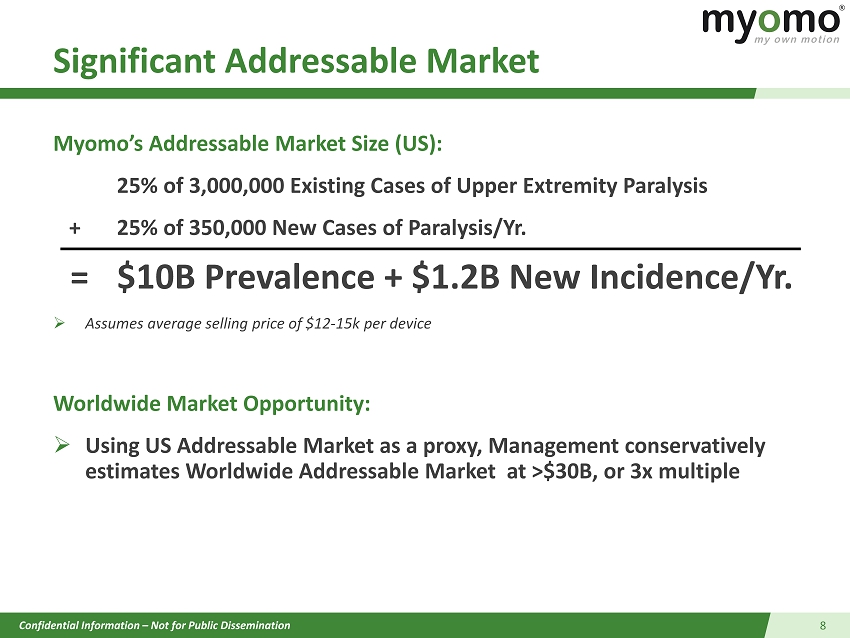 myomo®
my own motion

Significant Addressable Market

Myomo's Addressable Market Size (US):

25% of 3,000,000 Existing Cases of Upper Extremity Paralysis

+ 25% of 350,000 New Cases of Paralysis/Yr.

= \$10B Prevalence + \$1.2B New Incidence/Yr.

➢ Assumes average selling price of \$12-15k per device

Worldwide Market Opportunity:

➢ Using US Addressable Market as a proxy, Management conservatively estimates Worldwide Addressable Market at >\$30B, or 3x multiple

Confidential Information – Not for Public Dissemination

8